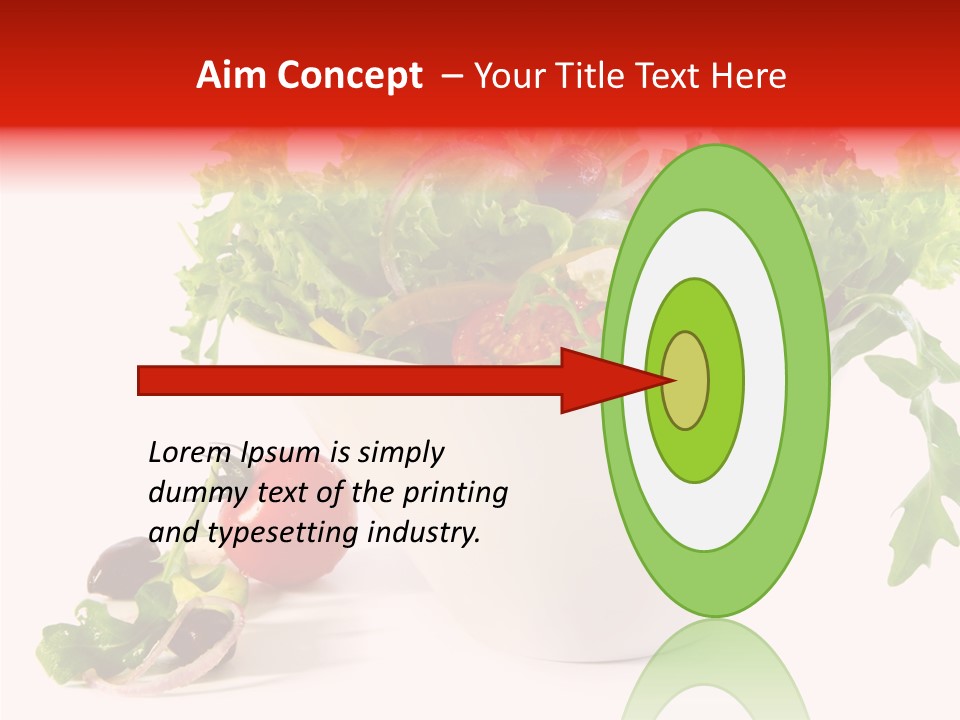 Aim Concept – Your Title Text Here

Lorem Ipsum is simply dummy text of the printing and typesetting industry.